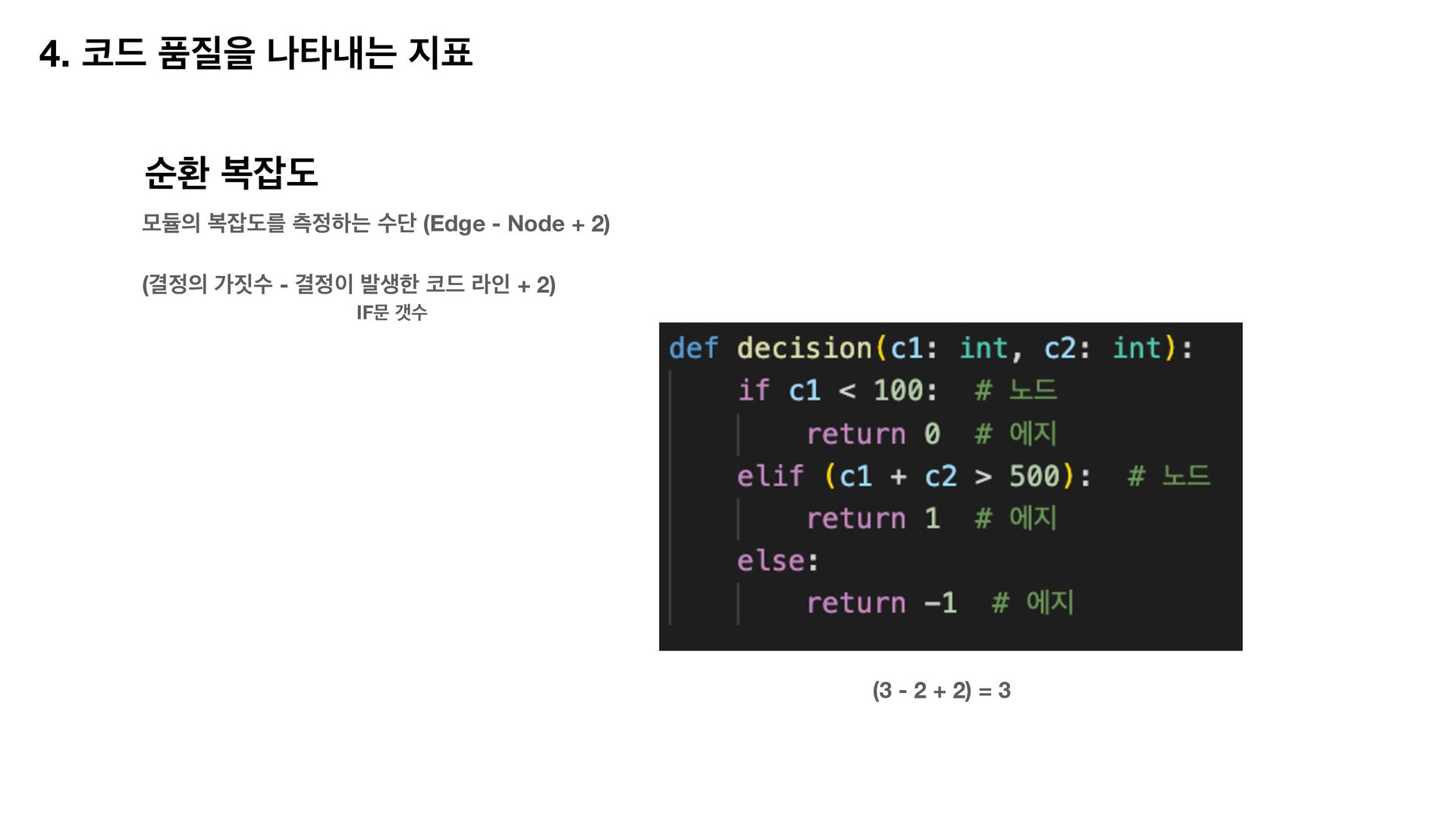 4. 코드 품질을 나타내는 지표

순환 복잡도

모듈의 복잡도를 측정하는 수단 (Edge - Node + 2)

(결정의 가짓수 - 결정이 발생한 코드 라인 + 2)
IF문 갯수

def decision(c1: int, c2: int):
    if c1 < 100:  # 노드
        return 0  # 에지
    elif (c1 + c2 > 500):  # 노드
        return 1  # 에지
    else:
        return -1  # 에지

(3 - 2 + 2) = 3